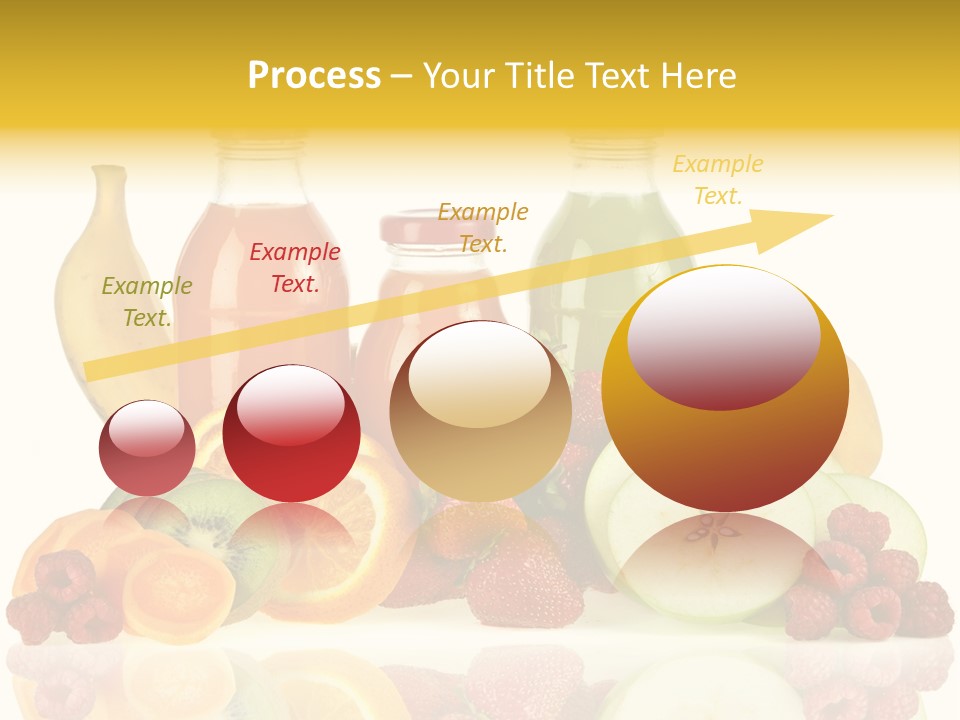 Process – Your Title Text Here

Example Text.

Example Text.

Example Text.

Example Text.